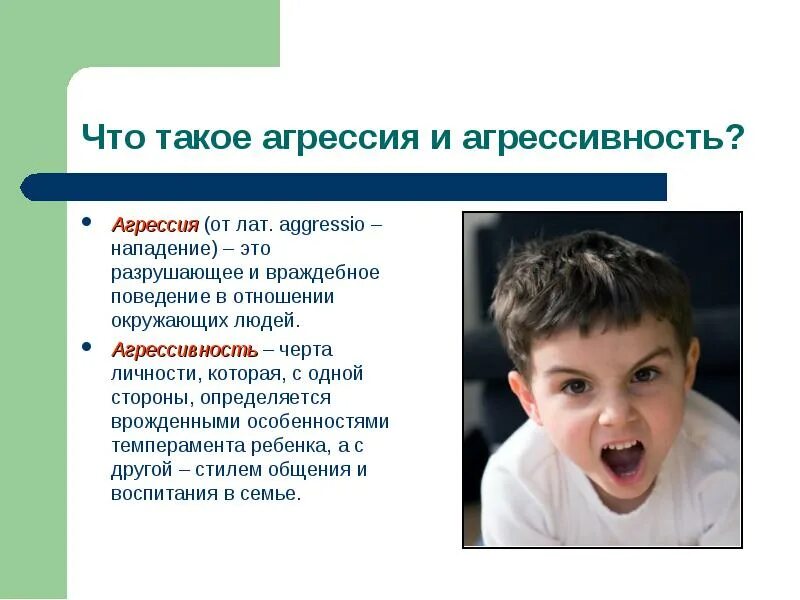 Что такое агрессия и агрессивность?

• Агрессия (от лат. aggressio – нападение) – это разрушающее и враждебное поведение в отношении окружающих людей.

• Агрессивность – черта личности, которая, с одной стороны, определяется врожденными особенностями темперамента ребенка, а с другой – стилем общения и воспитания в семье.